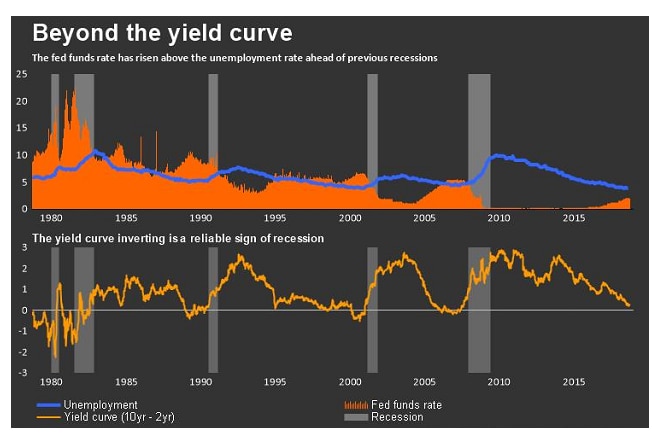 Beyond the yield curve

The fed funds rate has risen above the unemployment rate ahead of previous recessions

25
20
15
10
5
0

1980 1985 1990 1995 2000 2005 2010 2015

The yield curve inverting is a reliable sign of recession

3
2
1
0
-1
-2
-3

1980 1985 1990 1995 2000 2005 2010 2015

Unemployment
Yield curve (10yr - 2yr)
Fed funds rate
Recession